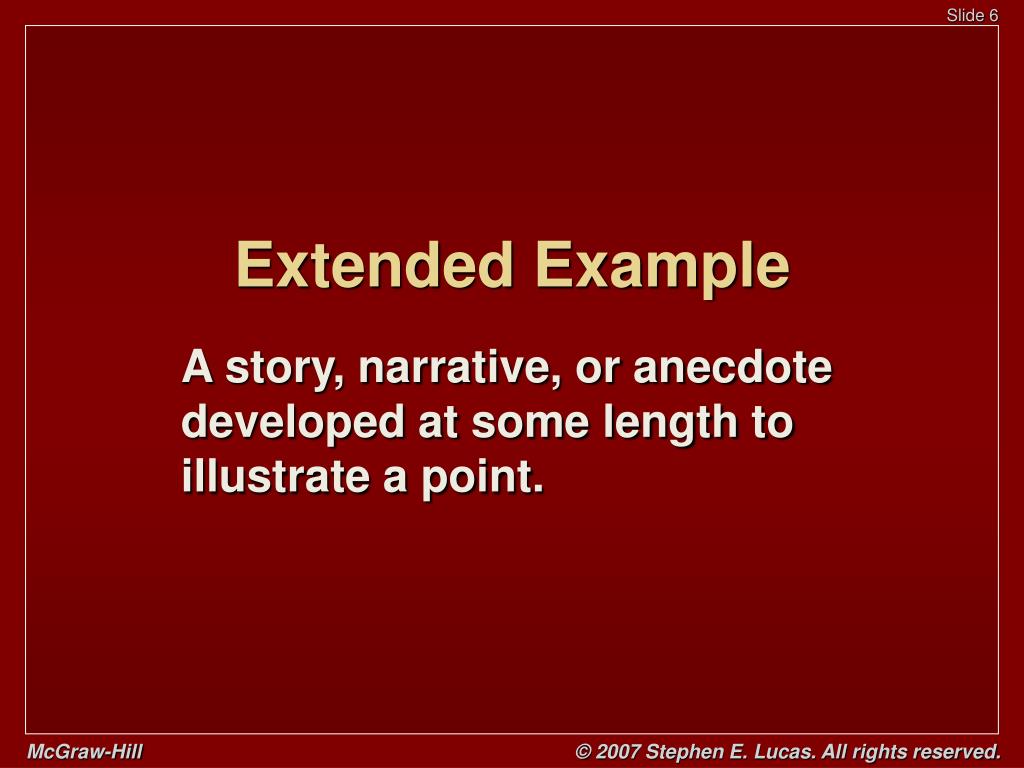 Slide 6

Extended Example

A story, narrative, or anecdote developed at some length to illustrate a point.

McGraw-Hill

© 2007 Stephen E. Lucas. All rights reserved.